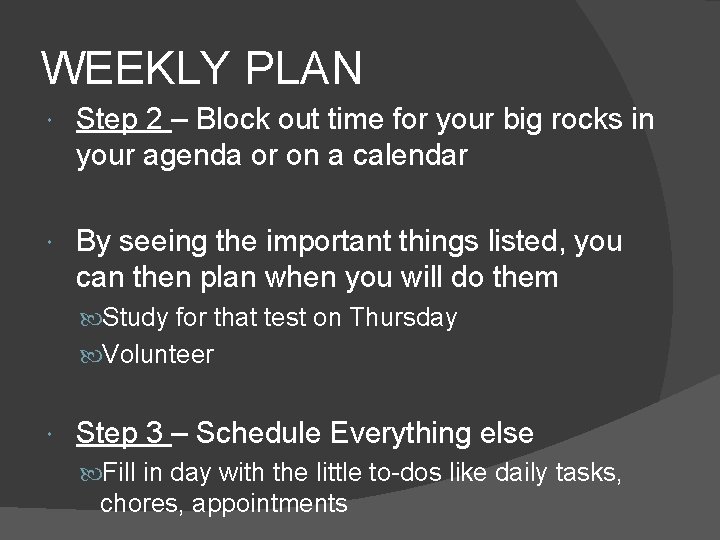 WEEKLY PLAN

Step 2 – Block out time for your big rocks in your agenda or on a calendar

By seeing the important things listed, you can then plan when you will do them

Study for that test on Thursday

Volunteer

Step 3 – Schedule Everything else

Fill in day with the little to-dos like daily tasks, chores, appointments